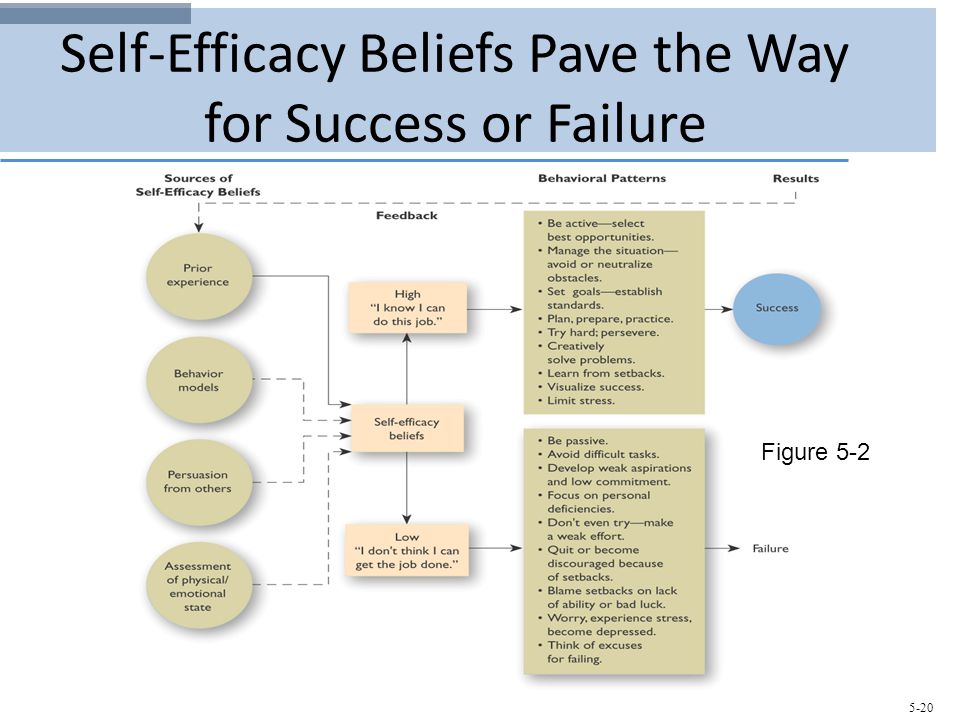 Self-Efficacy Beliefs Pave the Way for Success or Failure

Sources of Self-Efficacy Beliefs

Behavioral Patterns

Results

Feedback

Prior experience

Behavior models

Persuasion from others

Assessment of physical/ emotional state

High "I know I can do this job."

Self-efficacy beliefs

Low "I don't think I can get the job done."

• Be active—select best opportunities.
• Manage the situation—avoid or neutralize obstacles.
• Set goals—establish standards.
• Plan, prepare, practice.
• Try hard; persevere.
• Creatively solve problems.
• Learn from setbacks.
• Visualize success.
• Limit stress.

Success

• Be passive.
• Avoid difficult tasks.
• Develop weak aspirations and low commitment.
• Focus on personal deficiencies.
• Don't even try—make a weak effort.
• Quit or become discouraged because of setbacks.
• Blame setbacks on lack of ability or bad luck.
• Worry, experience stress, become depressed.
• Think of excuses for failing.

Failure

Figure 5-2

5-20